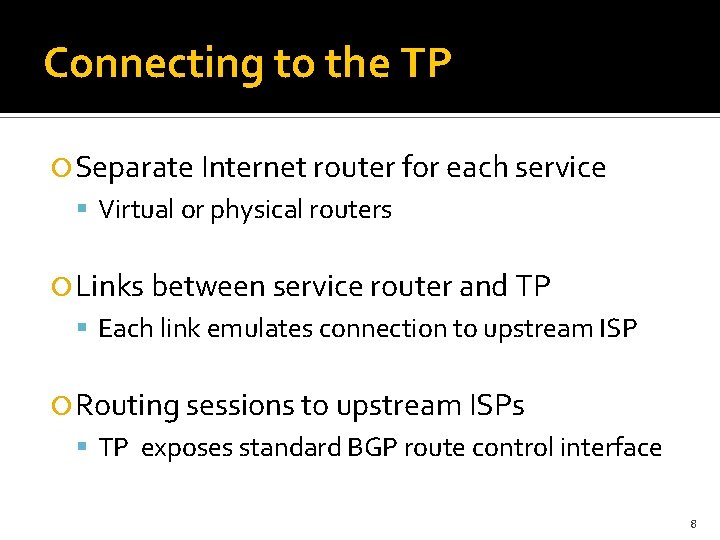 Connecting to the TP

Separate Internet router for each service

Virtual or physical routers

Links between service router and TP

Each link emulates connection to upstream ISP

Routing sessions to upstream ISPs

TP exposes standard BGP route control interface

8